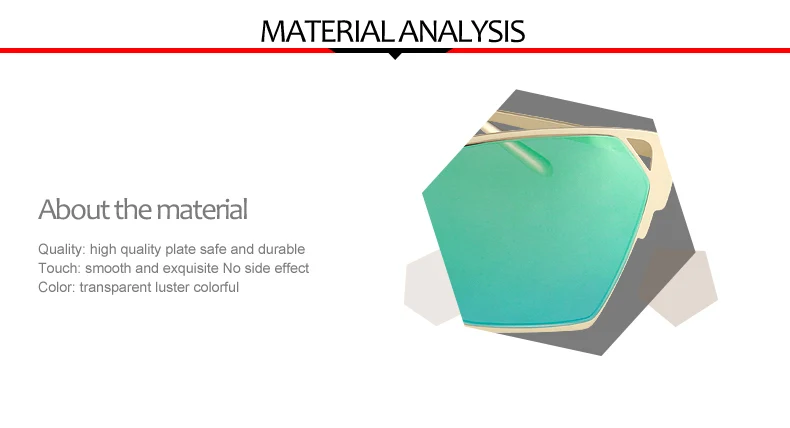 MATERIAL ANALYSIS

About the material

Quality: high quality plate safe and durable
Touch: smooth and exquisite No side effect
Color: transparent luster colorful